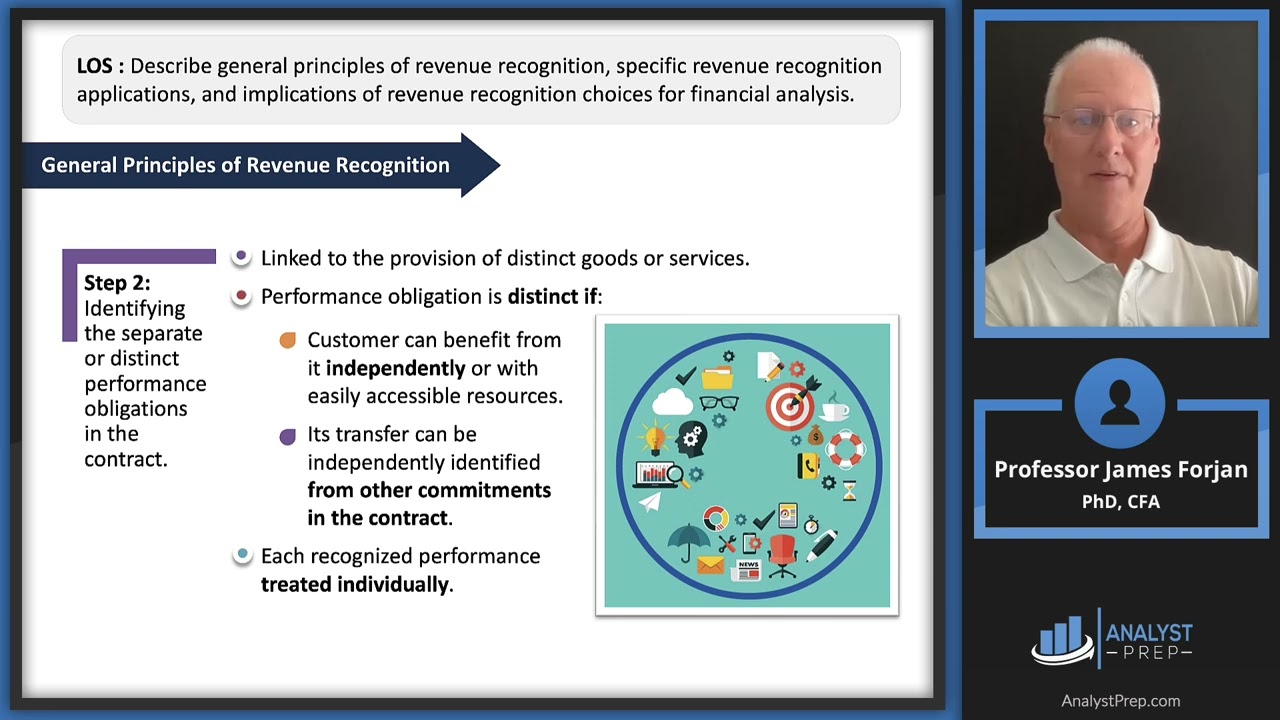 LOS : Describe general principles of revenue recognition, specific revenue recognition applications, and implications of revenue recognition choices for financial analysis.

General Principles of Revenue Recognition

Step 2: Identifying the separate or distinct performance obligations in the contract.

Linked to the provision of distinct goods or services.

Performance obligation is distinct if:

Customer can benefit from it independently or with easily accessible resources.

Its transfer can be independently identified from other commitments in the contract.

Each recognized performance treated individually.

NEWS

Professor James Forjan
PhD, CFA

ANALYST PREP

AnalystPrep.com